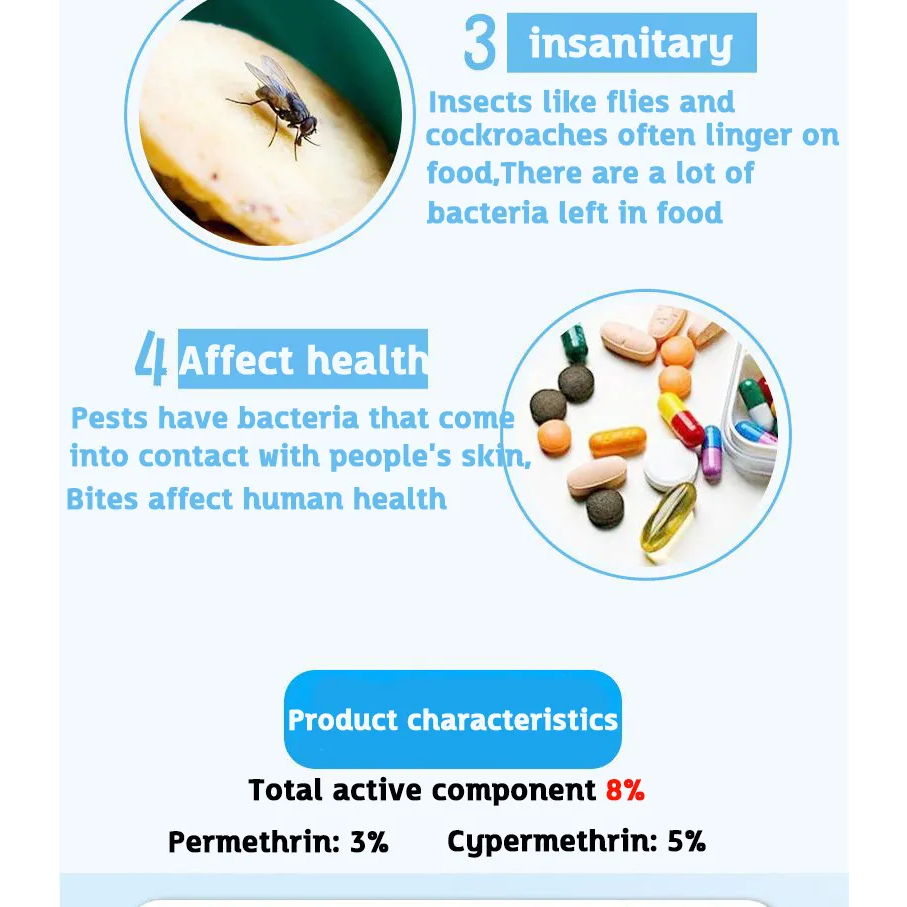 3 insanitary

Insects like flies and cockroaches often linger on food,There are a lot of bacteria left in food

4 Affect health

Pests have bacteria that come into contact with people's skin, Bites affect human health

Product characteristics

Total active component 8%

Permethrin: 3% Cypermethrin: 5%